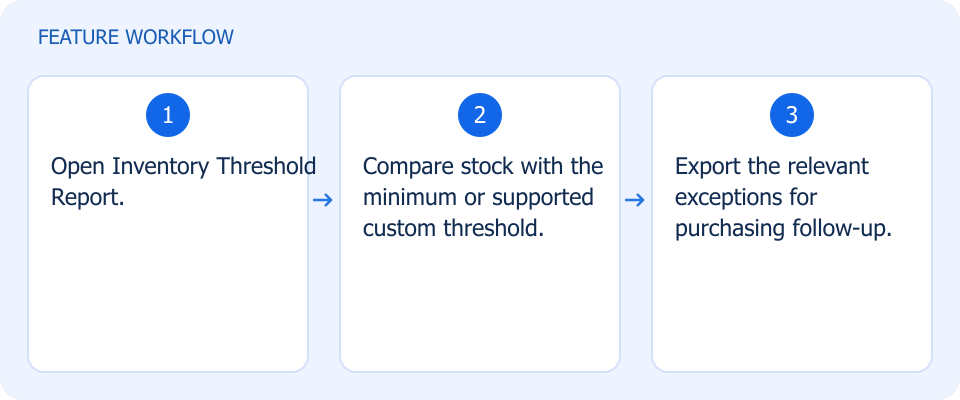 FEATURE WORKFLOW

1

Open Inventory Threshold Report.

→

2

Compare stock with the minimum or supported custom threshold.

→

3

Export the relevant exceptions for purchasing follow-up.